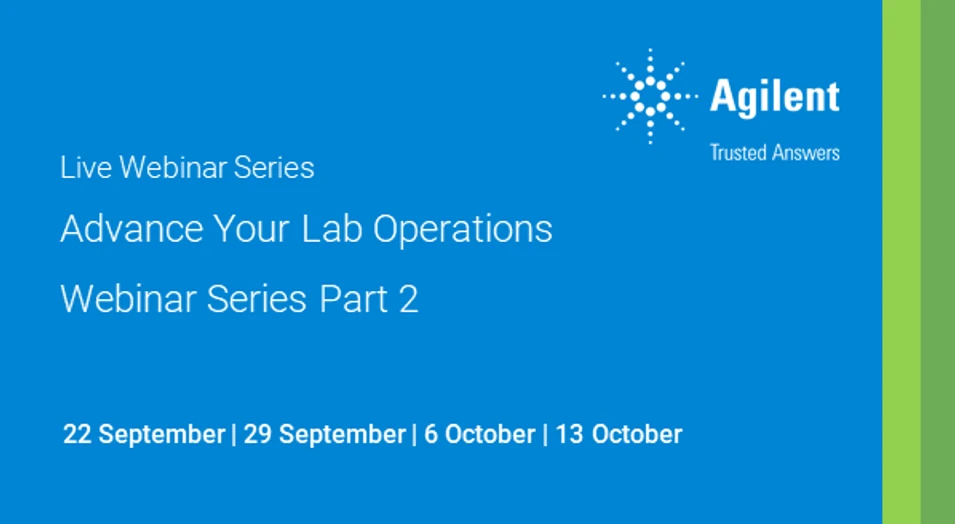 Agilent
Trusted Answers

Live Webinar Series

Advance Your Lab Operations

Webinar Series Part 2

22 September | 29 September | 6 October | 13 October